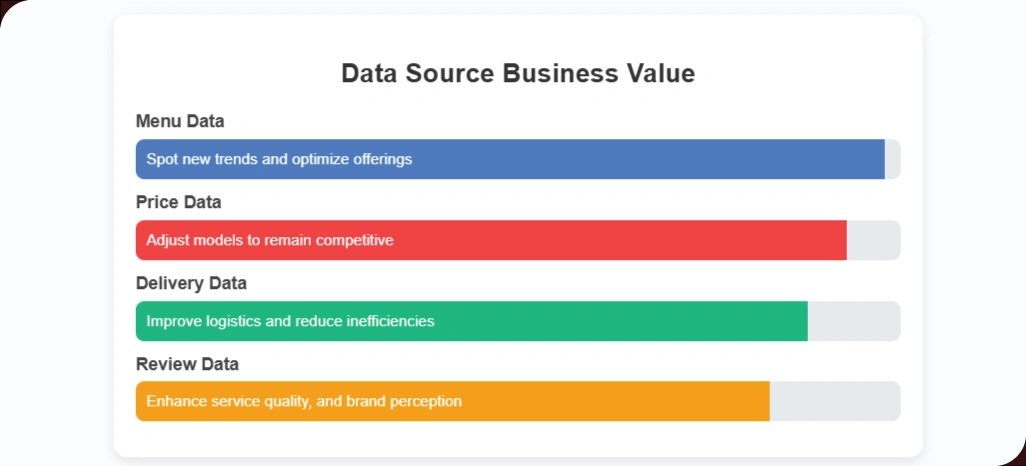 Data Source Business Value

Menu Data

Spot new trends and optimize offerings

Price Data

Adjust models to remain competitive

Delivery Data

Improve logistics and reduce inefficiencies

Review Data

Enhance service quality, and brand perception